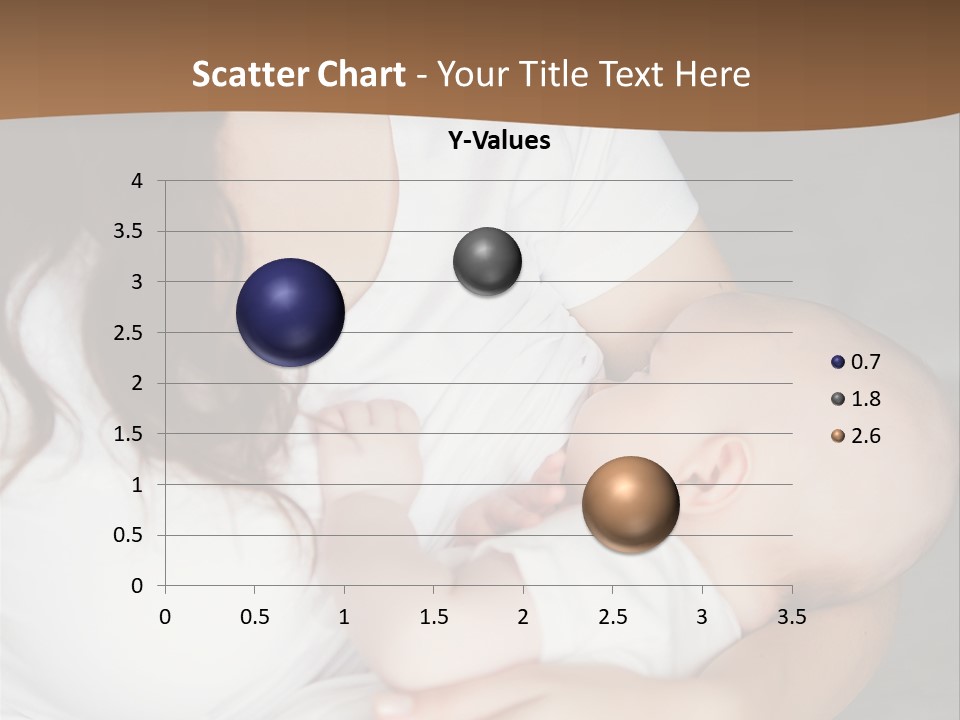 Scatter Chart - Your Title Text Here

Y-Values

4
3.5
3
2.5
2
1.5
1
0.5
0

0 0.5 1 1.5 2 2.5 3 3.5

0.7
1.8
2.6